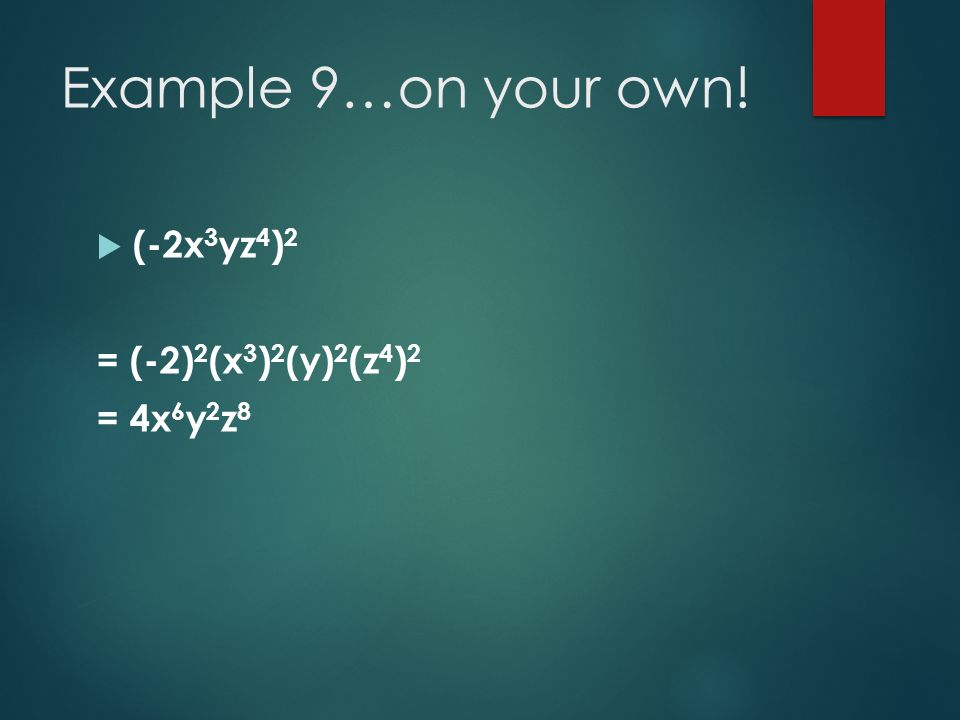 Example 9…on your own!

$(-2x^3yz^4)^2$

$= (-2)^2(x^3)^2(y)^2(z^4)^2$

$= 4x^6y^2z^8$